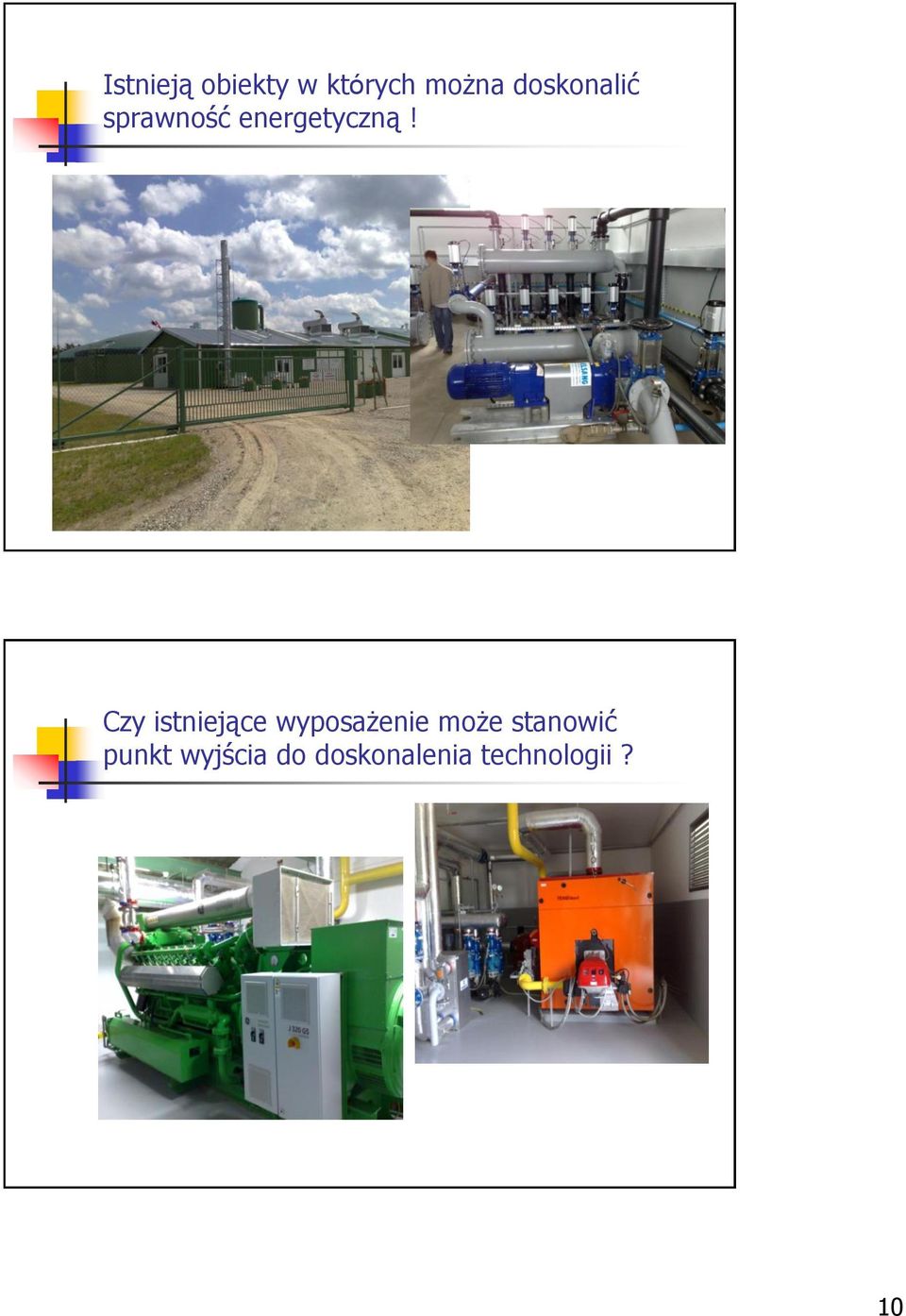 Istnieją obiekty w których można doskonalić sprawność energetyczną !

Czy istniejące wyposażenie może stanowić punkt wyjścia do doskonalenia technologii ?

10